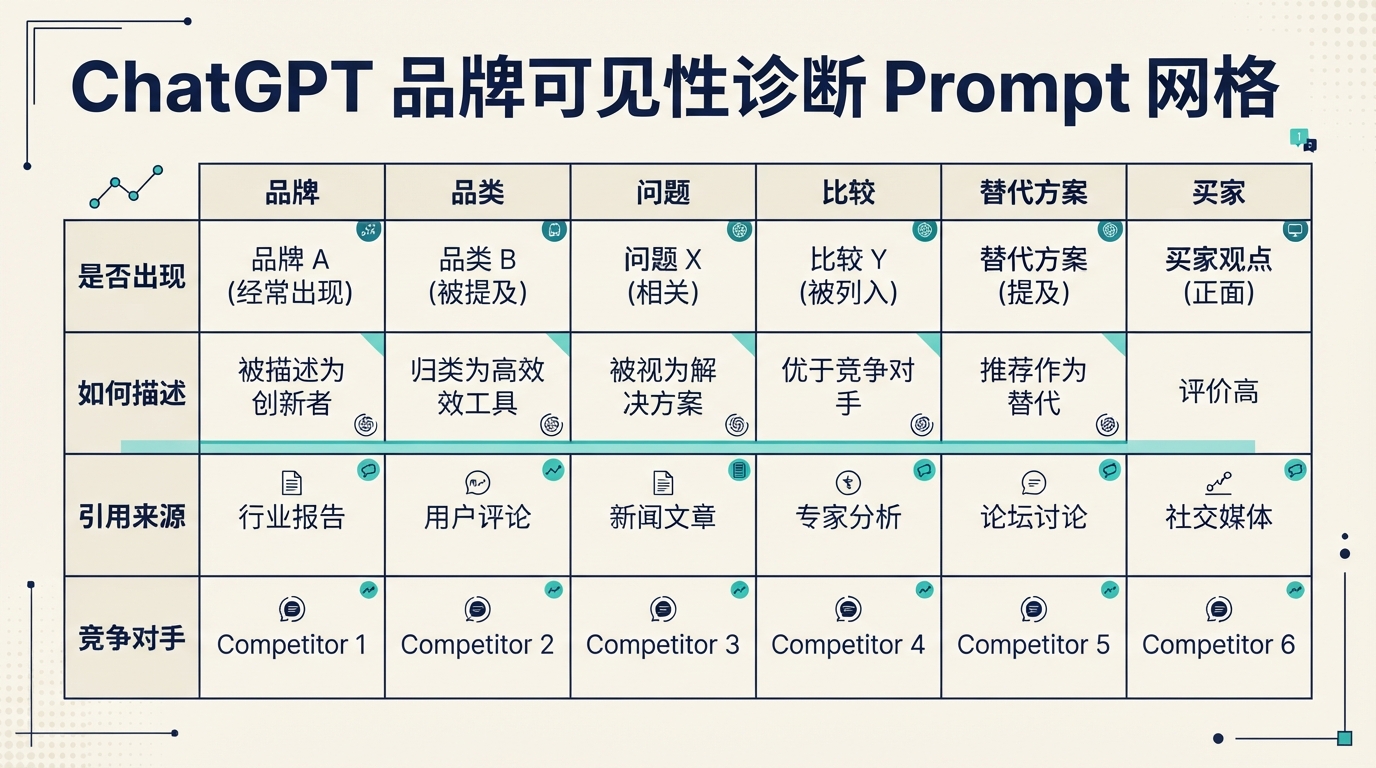 ChatGPT 品牌可见性诊断 Prompt 网格

| | 品牌 | 品类 | 问题 | 比较 | 替代方案 | 买家 |
|---|---|---|---|---|---|---|
| 是否出现 | 品牌 A (经常出现) | 品类 B (被提及) | 问题 X (相关) | 比较 Y (被列入) | 替代方案 (提及) | 买家观点 (正面) |
| 如何描述 | 被描述为创新者 | 归类为高效效工具 | 被视为解决方案 | 优于竞争对手 | 推荐作为替代 | 评价高 |
| 引用来源 | 行业报告 | 用户评论 | 新闻文章 | 专家分析 | 论坛讨论 | 社交媒体 |
| 竞争对手 | Competitor 1 | Competitor 2 | Competitor 3 | Competitor 4 | Competitor 5 | Competitor 6 |